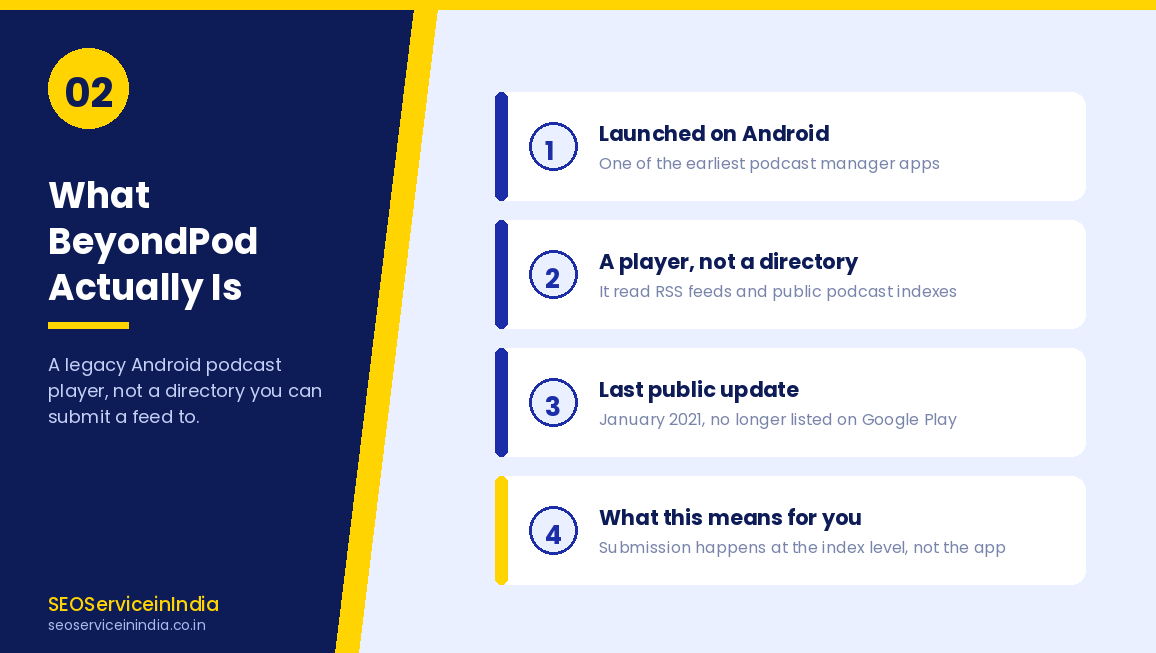 02

What BeyondPod Actually Is

A legacy Android podcast player, not a directory you can submit a feed to.

SEOServiceinIndia
seoserviceinindia.co.in

1
Launched on Android
One of the earliest podcast manager apps

2
A player, not a directory
It read RSS feeds and public podcast indexes

3
Last public update
January 2021, no longer listed on Google Play

4
What this means for you
Submission happens at the index level, not the app